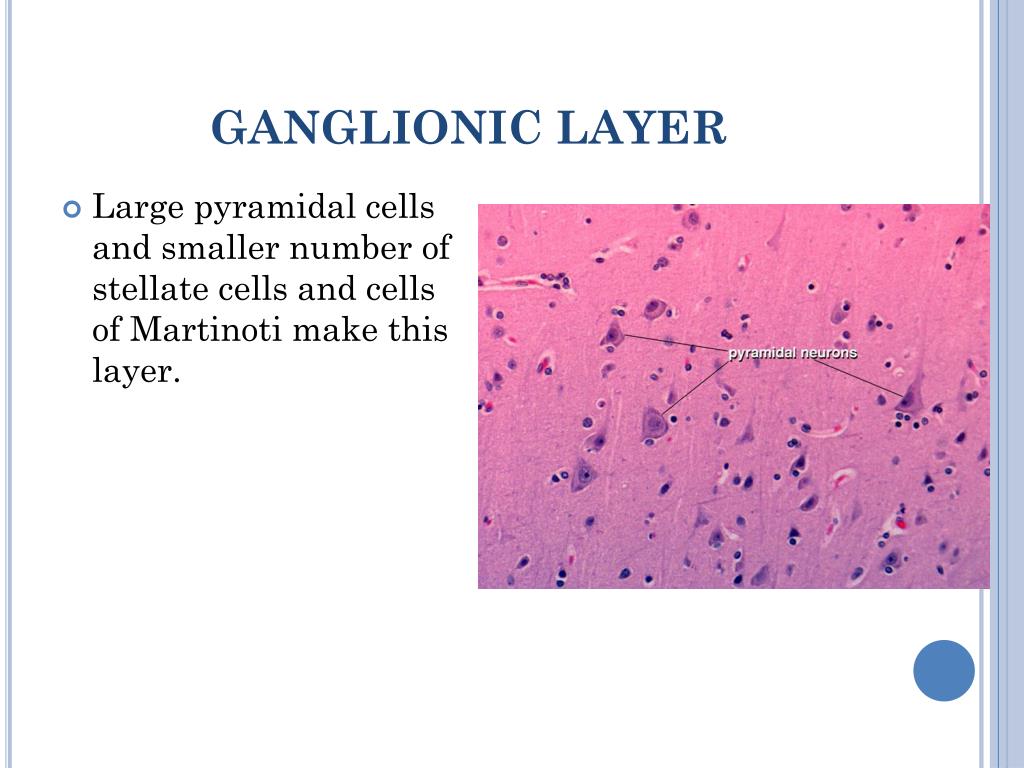 GANGLIONIC LAYER

Large pyramidal cells and smaller number of stellate cells and cells of Martinoti make this layer.

pyramidal neurons